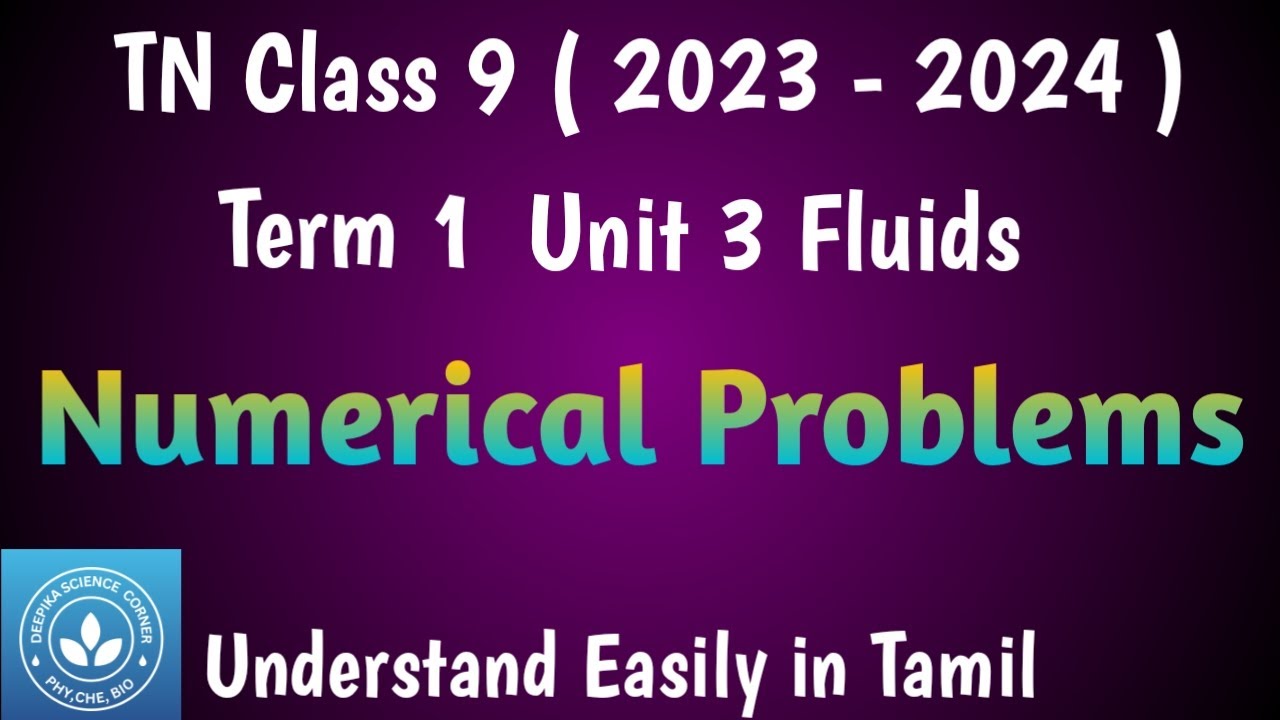 TN Class 9 ( 2023 - 2024 )

Term 1 Unit 3 Fluids

Numerical Problems

DEEPIKA SCIENCE CORNER
PHY, CHE, BIO

Understand Easily in Tamil